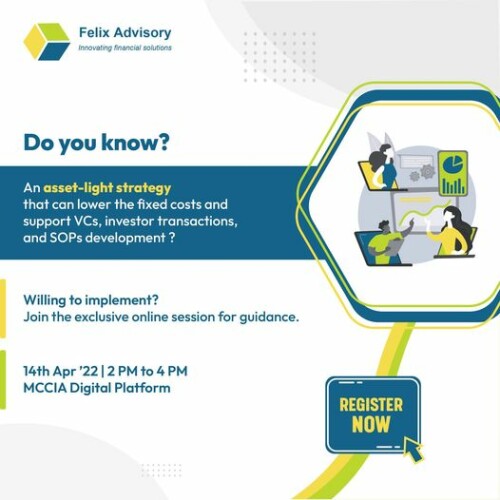 Felix Advisory
Innovating financial solutions

Do you know?

An asset-light strategy that can lower the fixed costs and support VCs, investor transactions, and SOPs development ?

Willing to implement?
Join the exclusive online session for guidance.

14th Apr '22 | 2 PM to 4 PM
MCCIA Digital Platform

REGISTER NOW